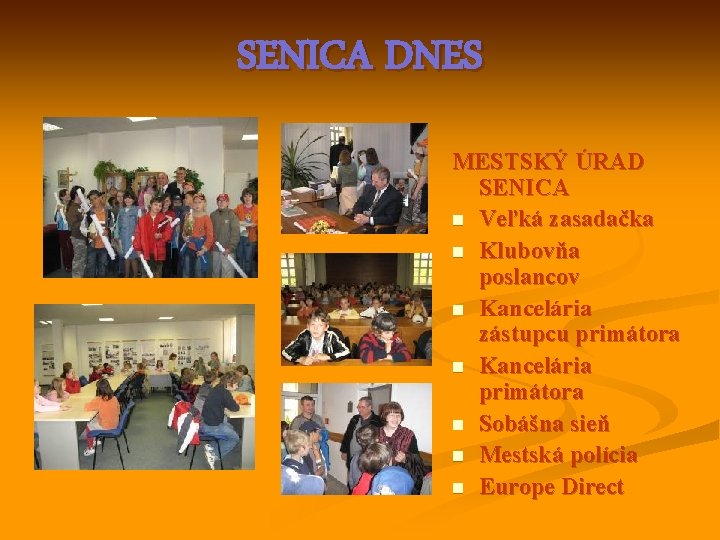 SENICA DNES

MESTSKÝ ÚRAD SENICA
- Veľká zasadačka
- Klubovňa poslancov
- Kancelária zástupcu primátora
- Kancelária primátora
- Sobášna sieň
- Mestská polícia
- Europe Direct